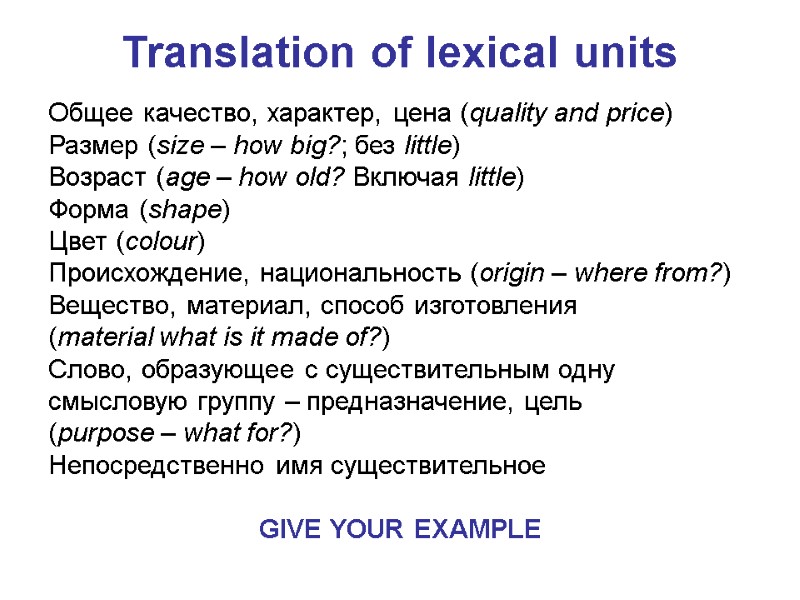 Translation of lexical units

Общее качество, характер, цена (quality and price)
Размер (size – how big?; без little)
Возраст (age – how old? Включая little)
Форма (shape)
Цвет (colour)
Происхождение, национальность (origin – where from?)
Вещество, материал, способ изготовления (material what is it made of?)
Слово, образующее с существительным одну смысловую группу – предназначение, цель (purpose – what for?)
Непосредственно имя существительное

GIVE YOUR EXAMPLE